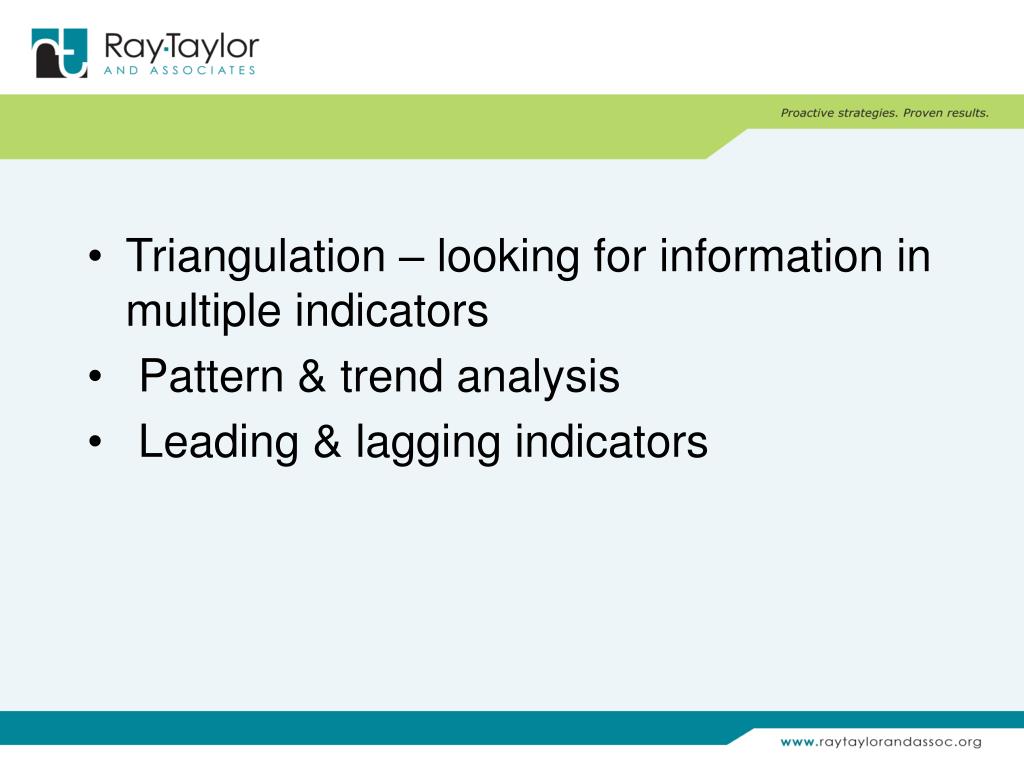 Ray·Taylor
AND ASSOCIATES

Proactive strategies. Proven results.

• Triangulation – looking for information in multiple indicators
• Pattern & trend analysis
• Leading & lagging indicators

www.raytaylorandassoc.org